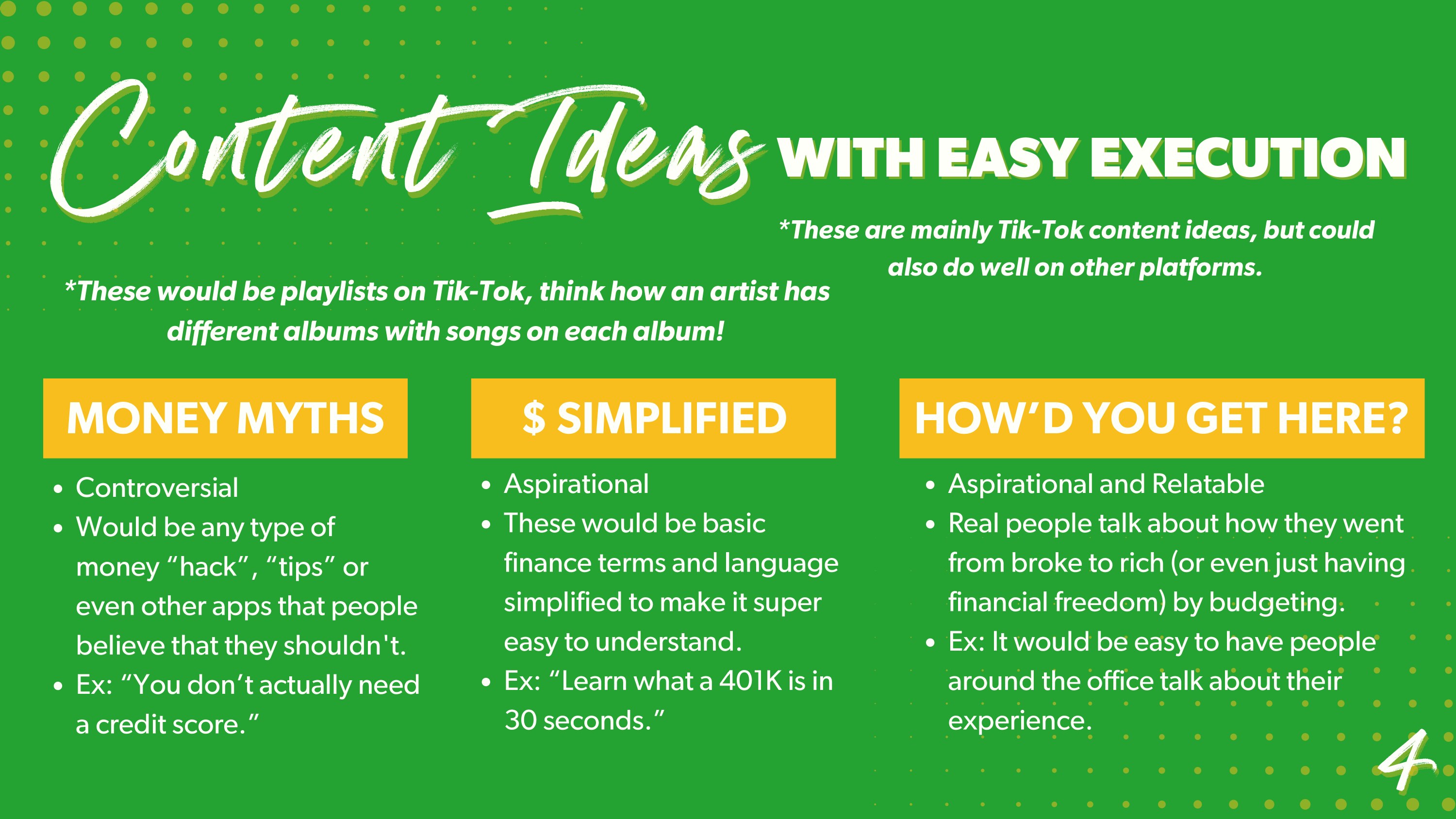 Content Ideas WITH EASY EXECUTION

*These are mainly Tik-Tok content ideas, but could also do well on other platforms.

*These would be playlists on Tik-Tok, think how an artist has different albums with songs on each album!

MONEY MYTHS

- Controversial
- Would be any type of money “hack”, “tips” or even other apps that people believe that they shouldn't.
- Ex: “You don’t actually need a credit score.”

$ SIMPLIFIED

- Aspirational
- These would be basic finance terms and language simplified to make it super easy to understand.
- Ex: “Learn what a 401K is in 30 seconds.”

HOW’D YOU GET HERE?

- Aspirational and Relatable
- Real people talk about how they went from broke to rich (or even just having financial freedom) by budgeting.
- Ex: It would be easy to have people around the office talk about their experience.

4